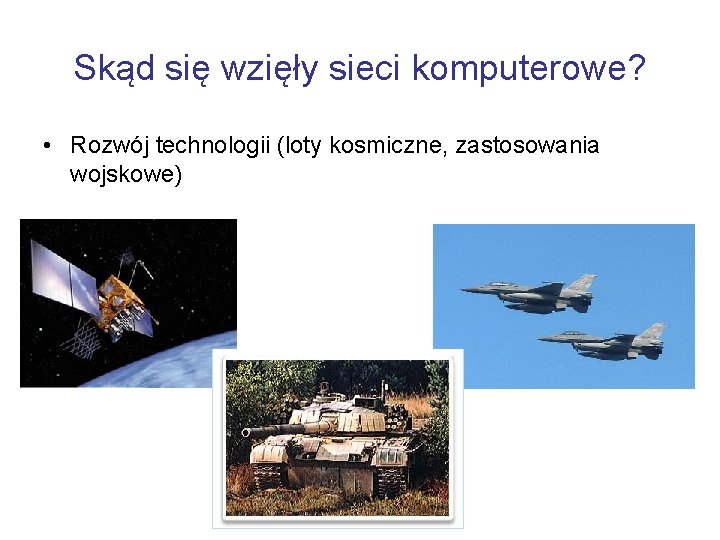 Skąd się wzięły sieci komputerowe?

• Rozwój technologii (loty kosmiczne, zastosowania wojskowe)